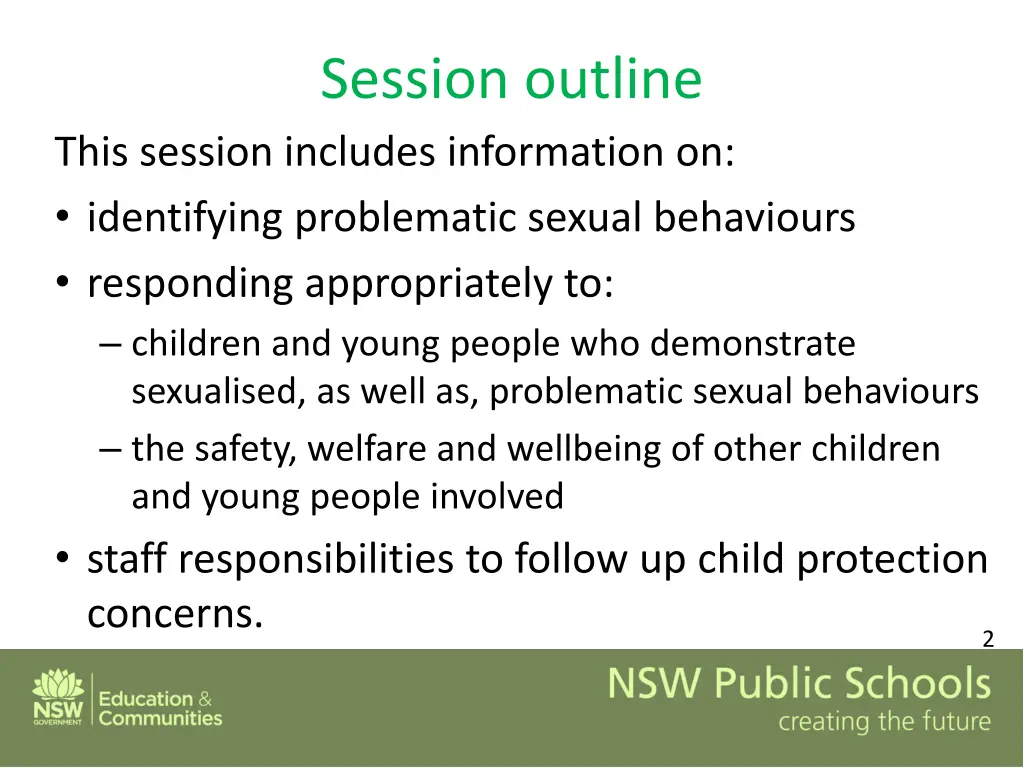 Session outline

This session includes information on:

• identifying problematic sexual behaviours

• responding appropriately to:

– children and young people who demonstrate sexualised, as well as, problematic sexual behaviours

– the safety, welfare and wellbeing of other children and young people involved

• staff responsibilities to follow up child protection concerns.

2

NSW GOVERNMENT Education & Communities

NSW Public Schools
creating the future